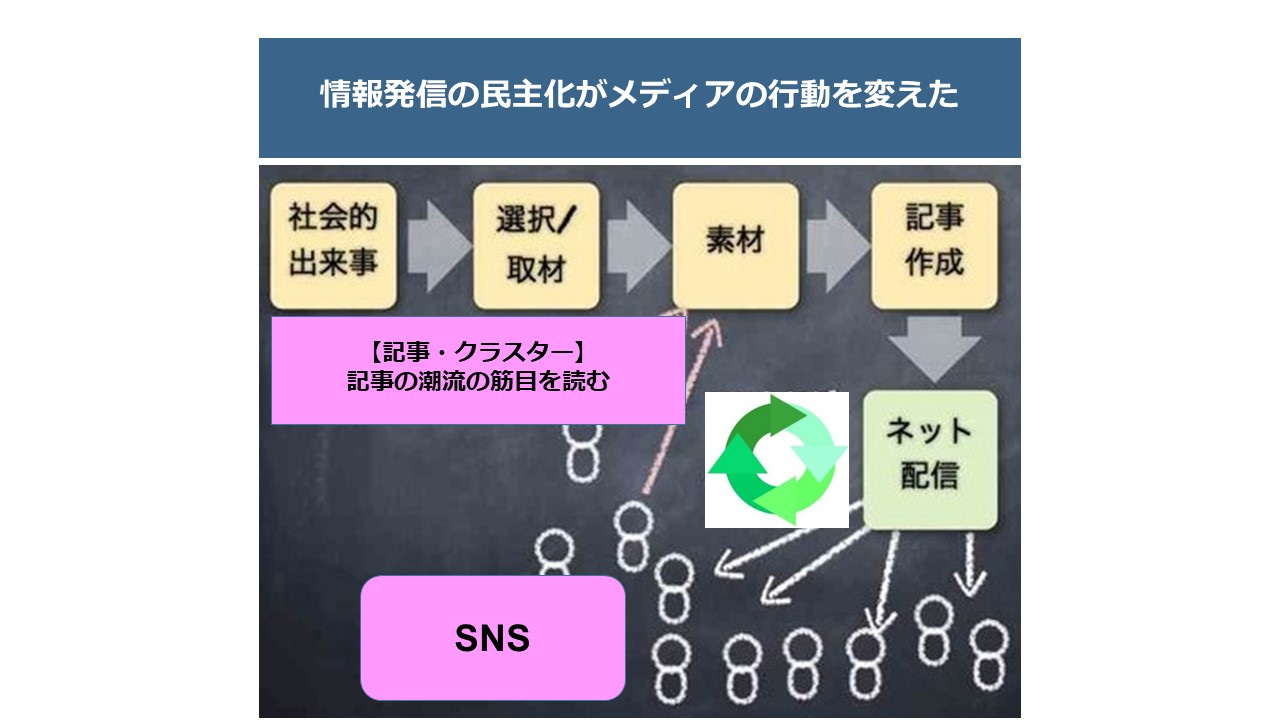 情報発信の民主化がメディアの行動を変えた

社会的出来事

選択/取材

素材

記事作成

【記事・クラスター】
記事の潮流の筋目を読む

ネット配信

SNS